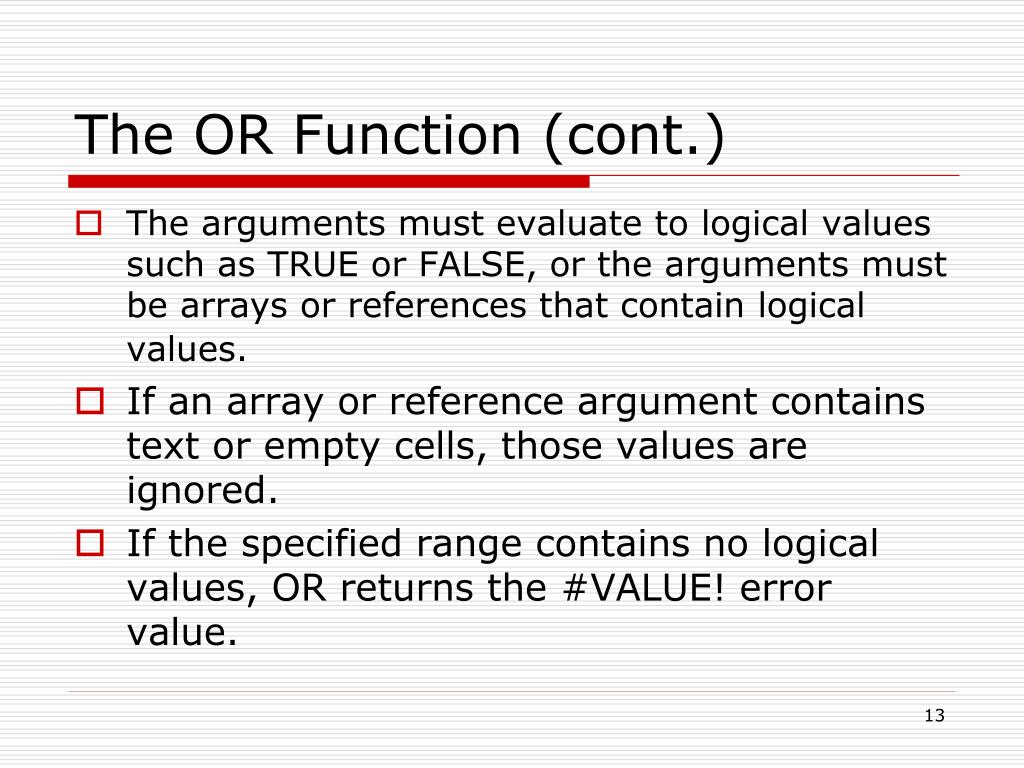 The OR Function (cont.)

The arguments must evaluate to logical values such as TRUE or FALSE, or the arguments must be arrays or references that contain logical values.

If an array or reference argument contains text or empty cells, those values are ignored.

If the specified range contains no logical values, OR returns the #VALUE! error value.

13